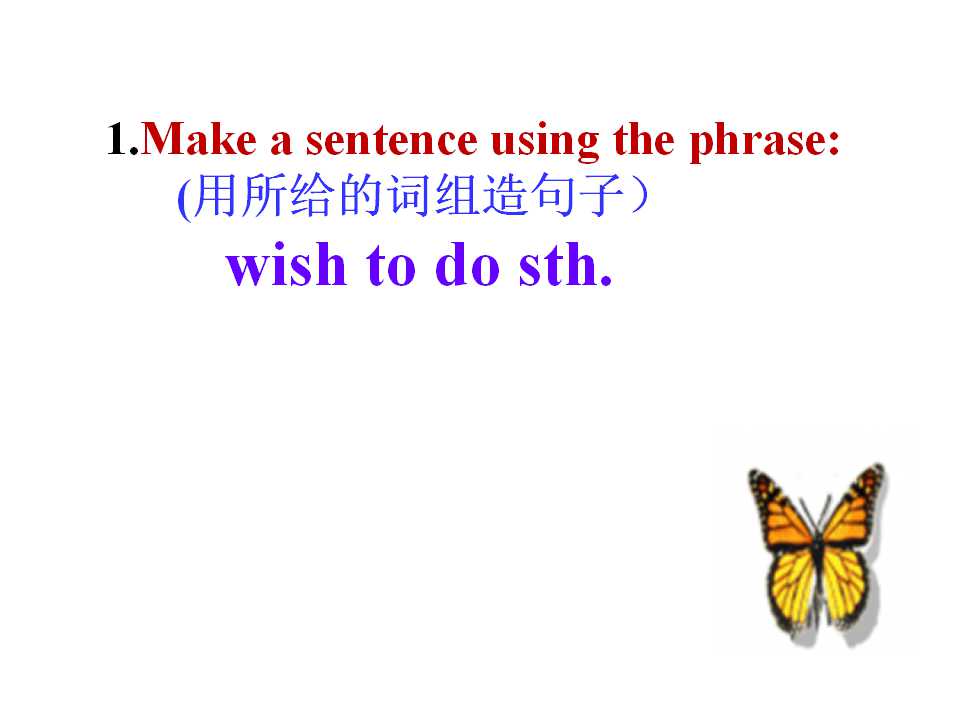 1.Make a sentence using the phrase:
(用所给的词组造句子）
wish to do sth.